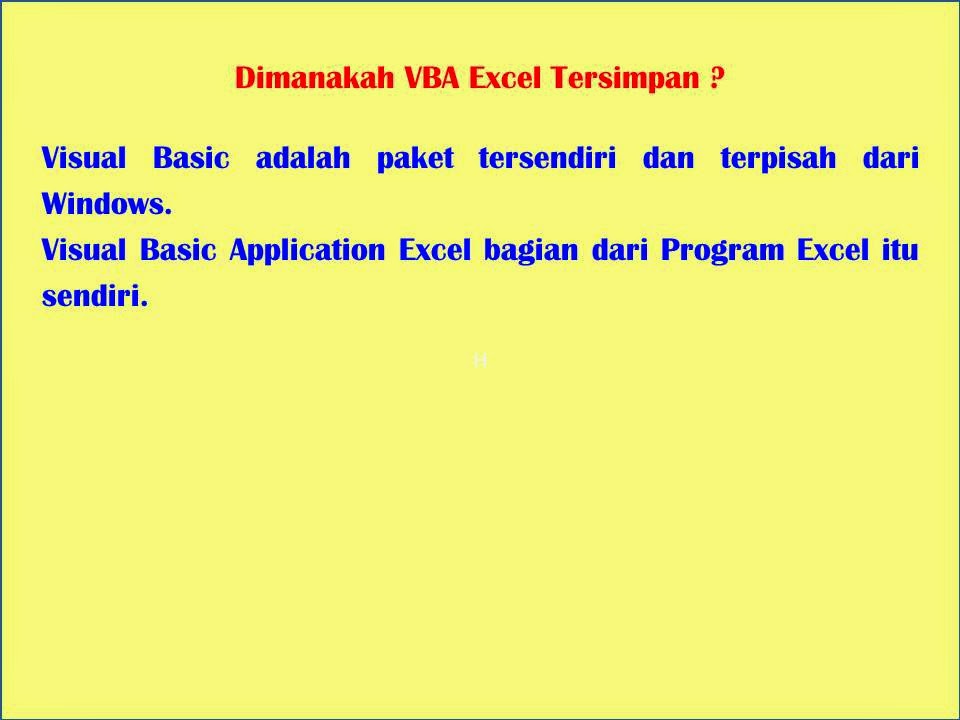 Dimanakah VBA Excel Tersimpan ?

Visual Basic adalah paket tersendiri dan terpisah dari Windows.
Visual Basic Application Excel bagian dari Program Excel itu sendiri.

H